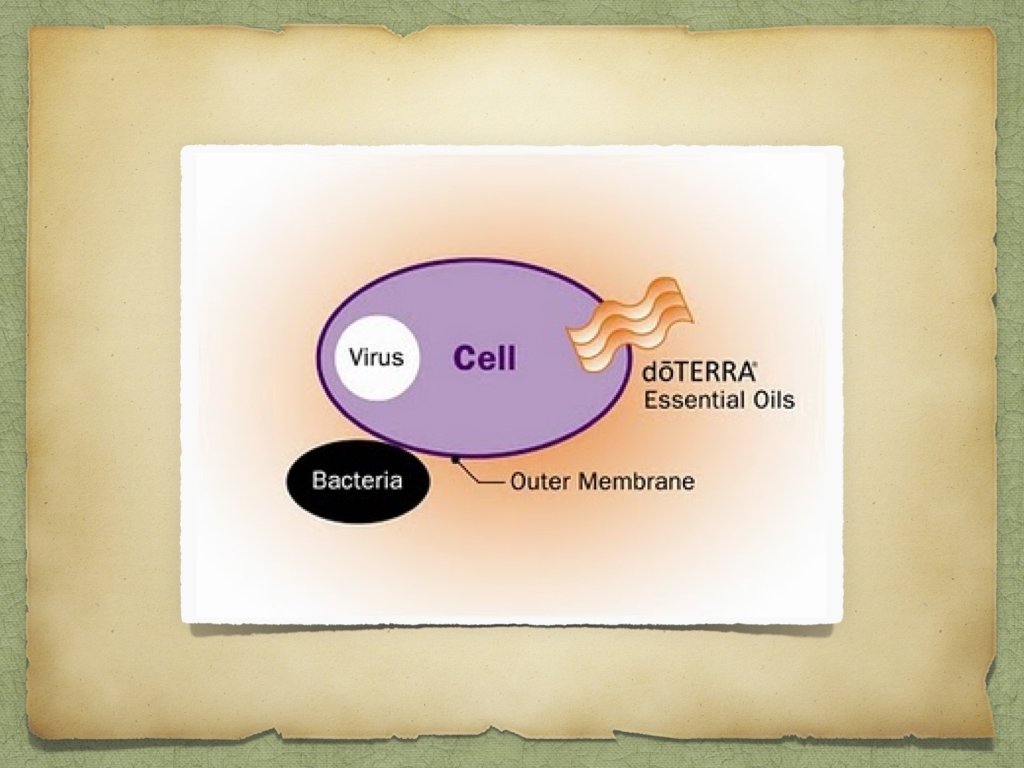 Virus

Cell

dōTERRA®
Essential Oils

Bacteria

Outer Membrane